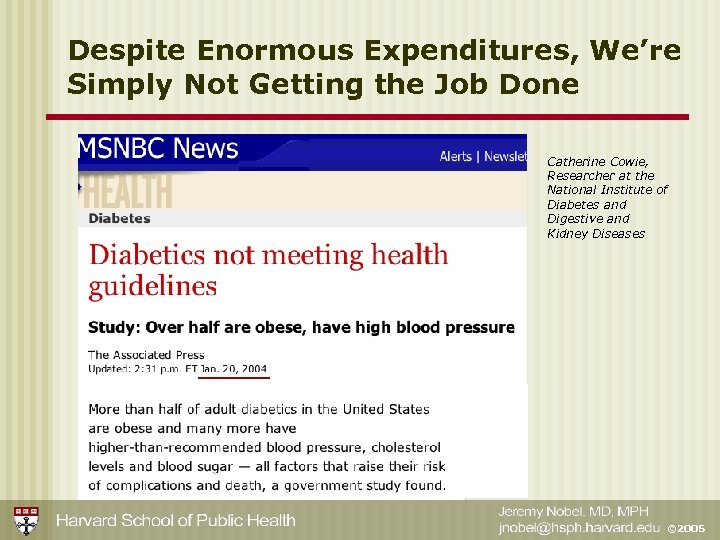 Despite Enormous Expenditures, We're Simply Not Getting the Job Done

MSNBC News

Alerts | Newslet

HEALTH

Diabetes

Diabetics not meeting health guidelines

Study: Over half are obese, have high blood pressure

The Associated Press
Updated: 2:31 p.m. ET Jan. 20, 2004

More than half of adult diabetics in the United States are obese and many more have higher-than-recommended blood pressure, cholesterol levels and blood sugar — all factors that raise their risk of complications and death, a government study found.

Catherine Cowie, Researcher at the National Institute of Diabetes and Digestive and Kidney Diseases

Harvard School of Public Health

Jeremy Nobel, MD, MPH
jnobel@hsph.harvard.edu ©2005